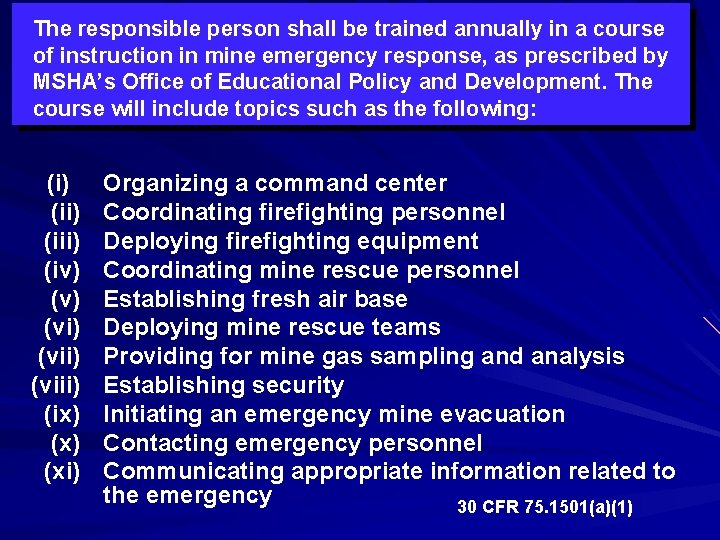 The responsible person shall be trained annually in a course of instruction in mine emergency response, as prescribed by MSHA's Office of Educational Policy and Development. The course will include topics such as the following:

(i) Organizing a command center
(ii) Coordinating firefighting personnel
(iii) Deploying firefighting equipment
(iv) Coordinating mine rescue personnel
(v) Establishing fresh air base
(vi) Deploying mine rescue teams
(vii) Providing for mine gas sampling and analysis
(viii) Establishing security
(ix) Initiating an emergency mine evacuation
(x) Contacting emergency personnel
(xi) Communicating appropriate information related to the emergency

30 CFR 75.1501(a)(1)